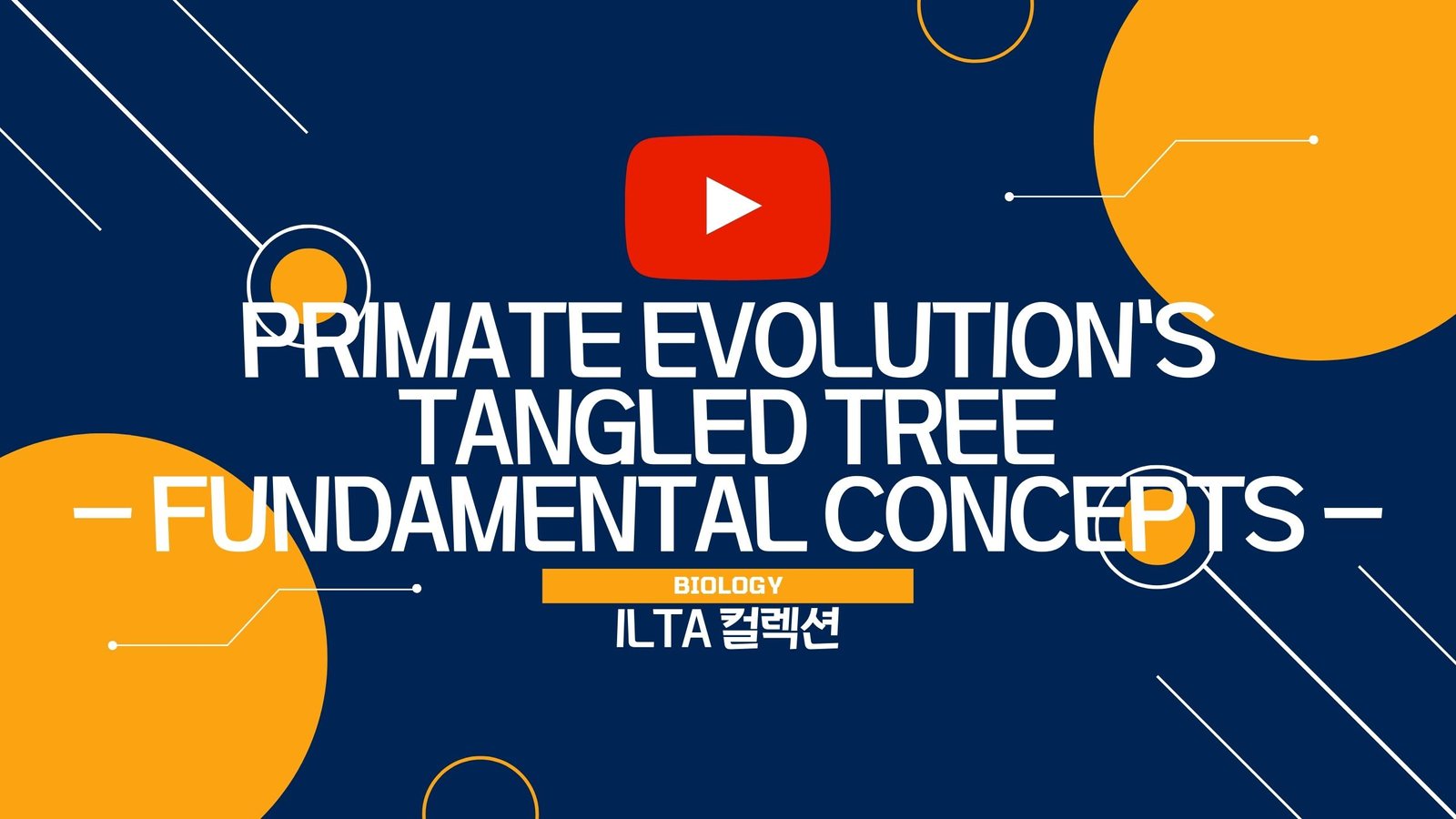 PRIMATE EVOLUTION'S TANGLED TREE
- FUNDAMENTAL CONCEPTS -

BIOLOGY

ILTA 컬렉션